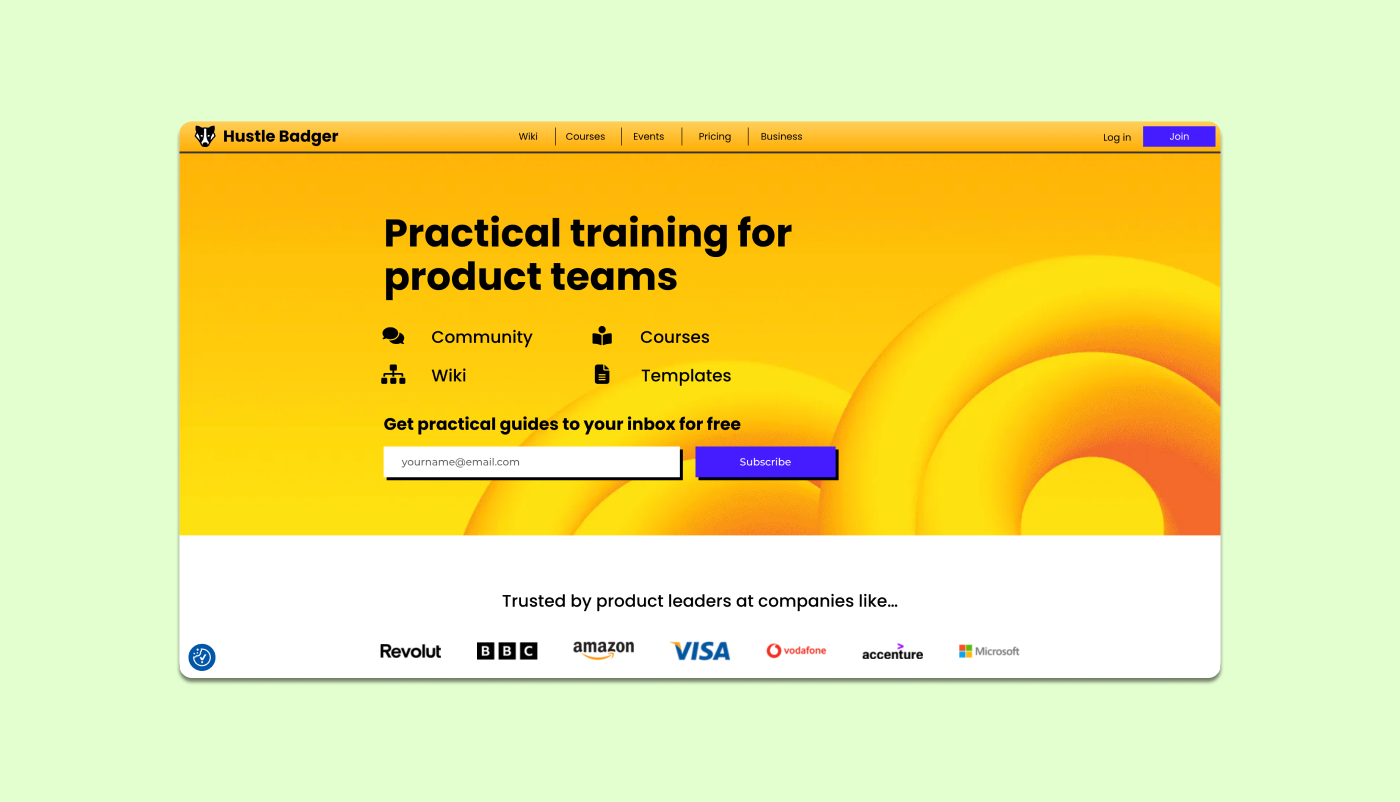 Hustle Badger

Wiki | Courses | Events | Pricing | Business

Log in

Join

Practical training for product teams

Community

Courses

Wiki

Templates

Get practical guides to your inbox for free

yourname@email.com

Subscribe

Trusted by product leaders at companies like...

Revolut

BBC

amazon

VISA

vodafone

accenture

Microsoft